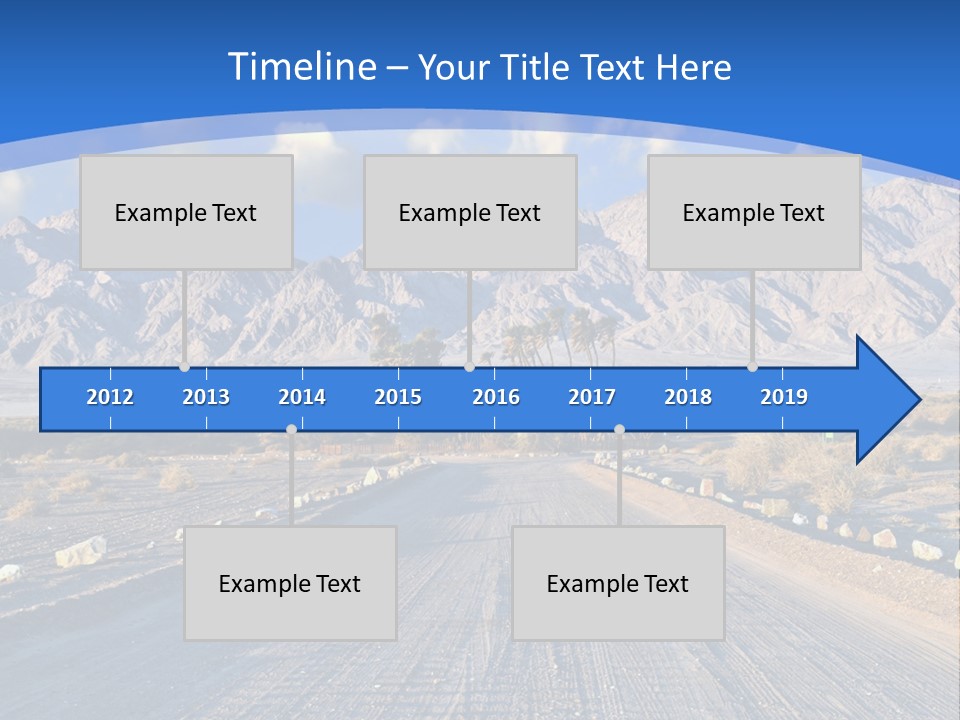 Timeline – Your Title Text Here

Example Text

Example Text

Example Text

2012
2013
2014
2015
2016
2017
2018
2019

Example Text

Example Text